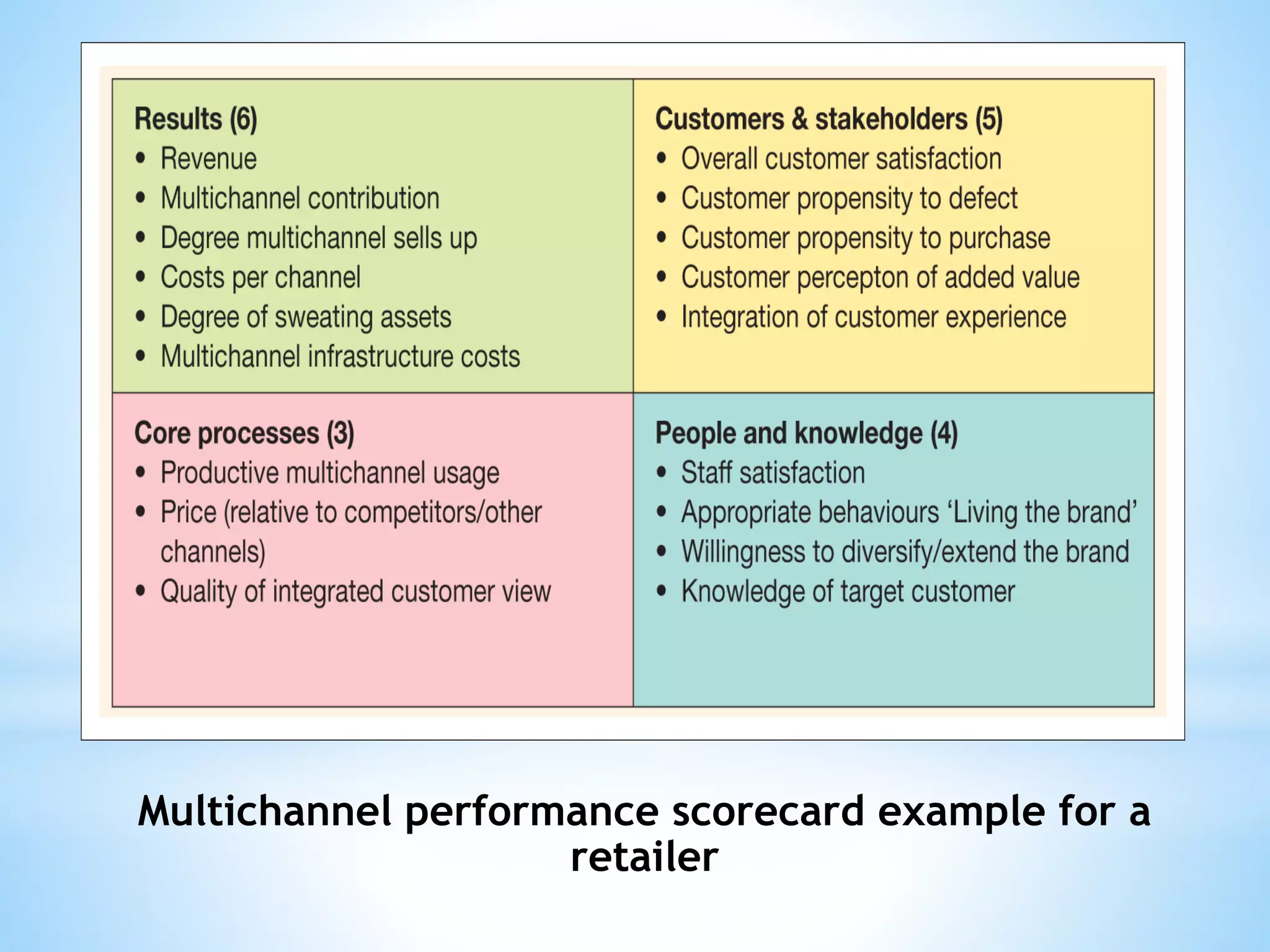 Results (6)
• Revenue
• Multichannel contribution
• Degree multichannel sells up
• Costs per channel
• Degree of sweating assets
• Multichannel infrastructure costs

Customers & stakeholders (5)
• Overall customer satisfaction
• Customer propensity to defect
• Customer propensity to purchase
• Customer percepton of added value
• Integration of customer experience

Core processes (3)
• Productive multichannel usage
• Price (relative to competitors/other channels)
• Quality of integrated customer view

People and knowledge (4)
• Staff satisfaction
• Appropriate behaviours 'Living the brand'
• Willingness to diversify/extend the brand
• Knowledge of target customer

Multichannel performance scorecard example for a retailer